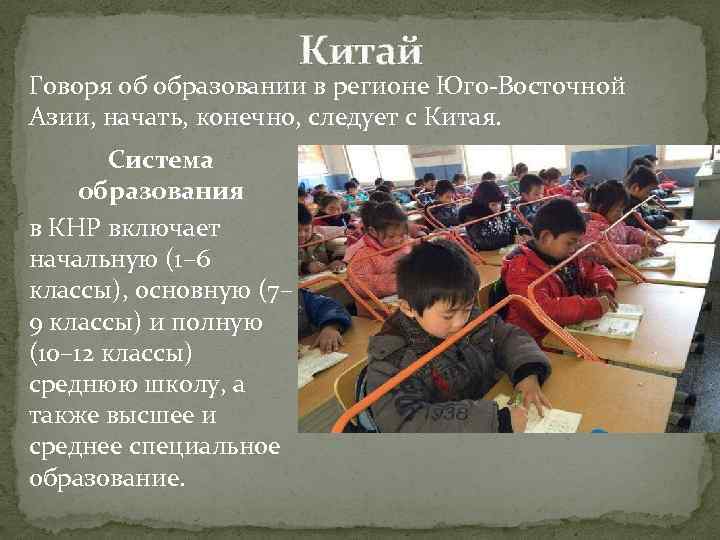 Китай

Говоря об образовании в регионе Юго-Восточной Азии, начать, конечно, следует с Китая.

Система образования

в КНР включает начальную (1–6 классы), основную (7–9 классы) и полную (10–12 классы) среднюю школу, а также высшее и среднее специальное образование.